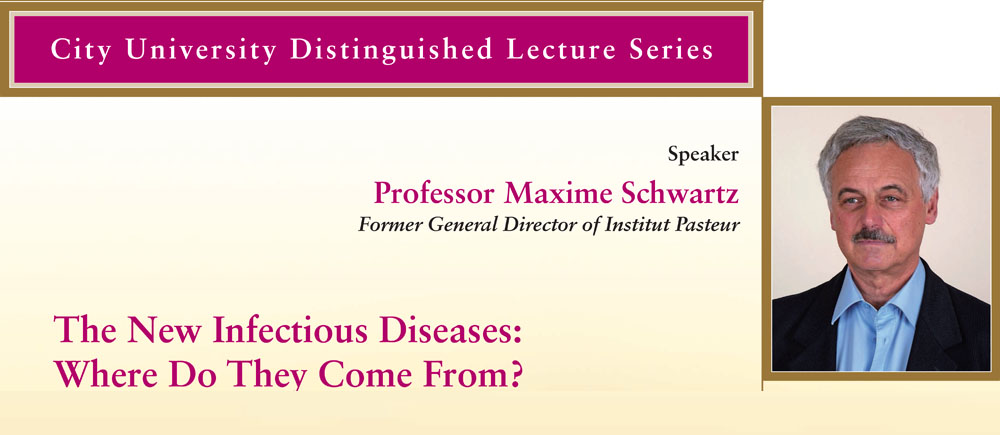 City University Distinguished Lecture Series

Speaker
Professor Maxime Schwartz
Former General Director of Institut Pasteur

The New Infectious Diseases:
Where Do They Come From?